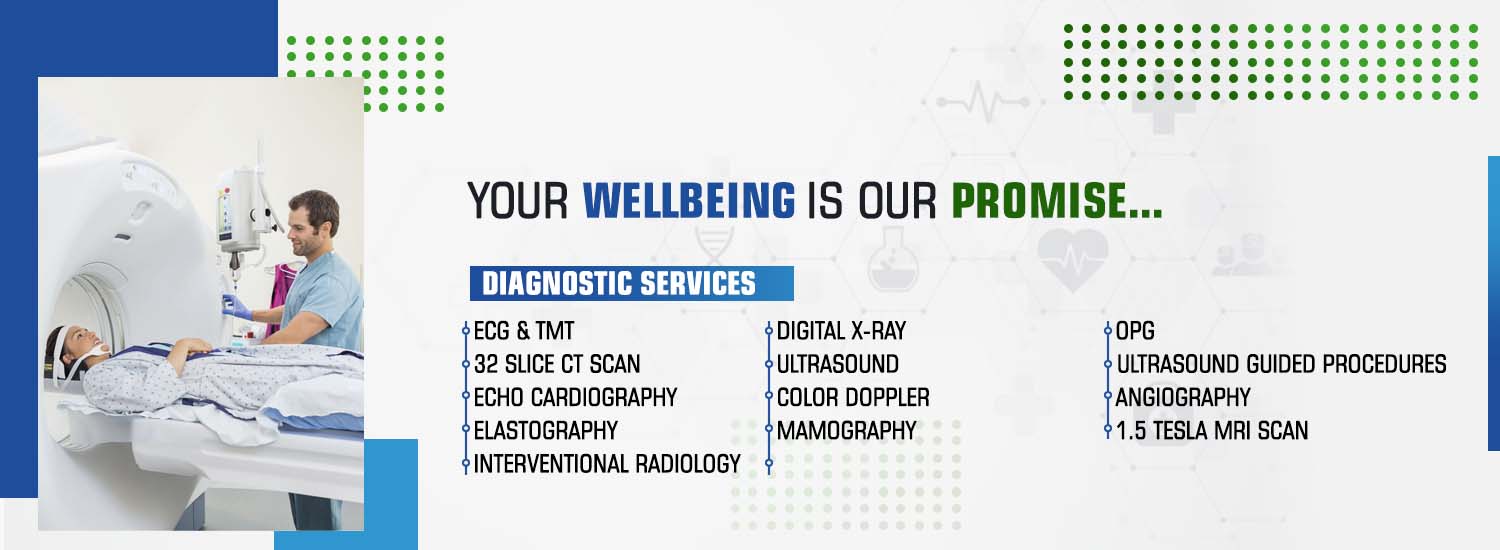 YOUR WELLBEING IS OUR PROMISE...

DIAGNOSTIC SERVICES

ECG & TMT
32 SLICE CT SCAN
ECHO CARDIOGRAPHY
ELASTOGRAPHY
INTERVENTIONAL RADIOLOGY

DIGITAL X-RAY
ULTRASOUND
COLOR DOPPLER
MAMOGRAPHY

OPG
ULTRASOUND GUIDED PROCEDURES
ANGIOGRAPHY
1.5 TESLA MRI SCAN